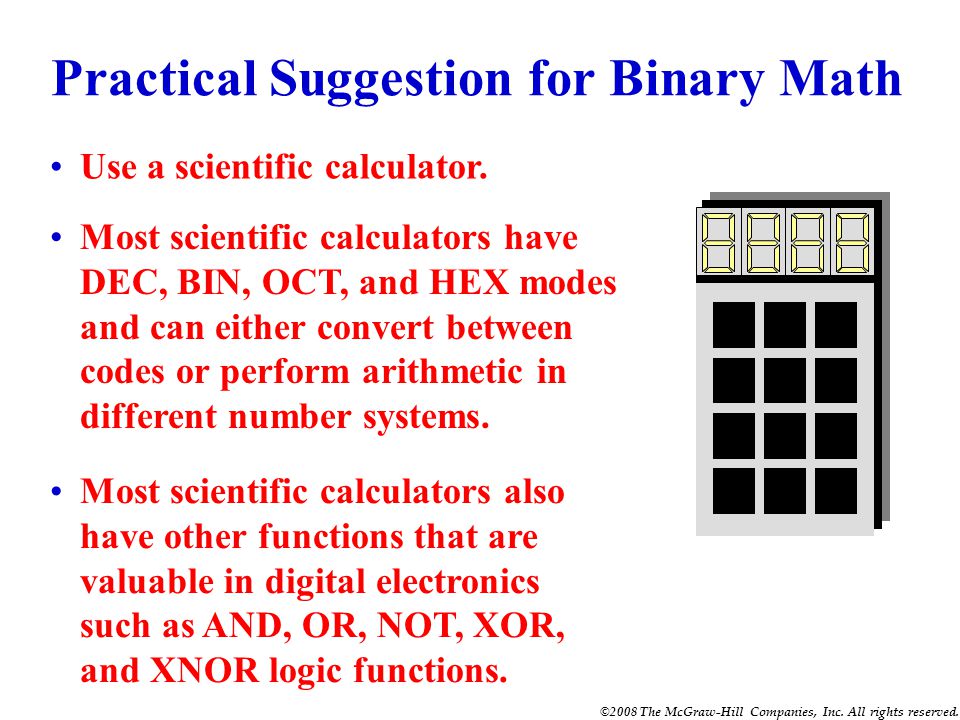 Practical Suggestion for Binary Math

• Use a scientific calculator.

• Most scientific calculators have DEC, BIN, OCT, and HEX modes and can either convert between codes or perform arithmetic in different number systems.

• Most scientific calculators also have other functions that are valuable in digital electronics such as AND, OR, NOT, XOR, and XNOR logic functions.

©2008 The McGraw-Hill Companies, Inc. All rights reserved.